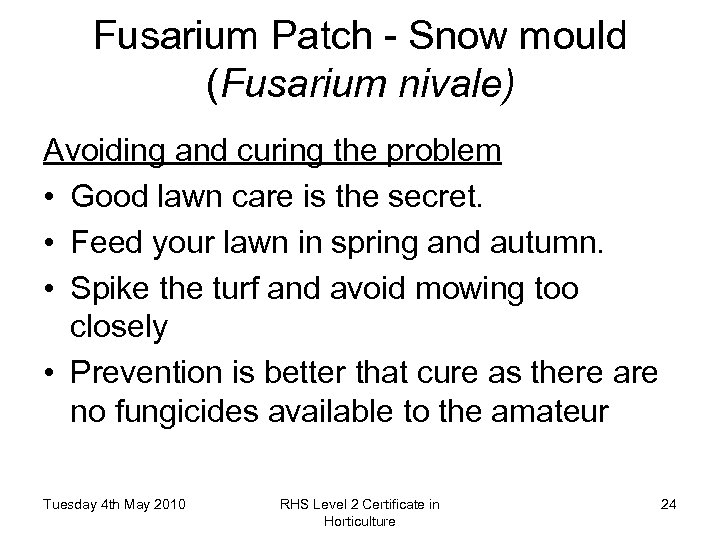 Fusarium Patch - Snow mould (Fusarium nivale)

Avoiding and curing the problem

• Good lawn care is the secret.
• Feed your lawn in spring and autumn.
• Spike the turf and avoid mowing too closely
• Prevention is better that cure as there are no fungicides available to the amateur

Tuesday 4th May 2010

RHS Level 2 Certificate in Horticulture

24